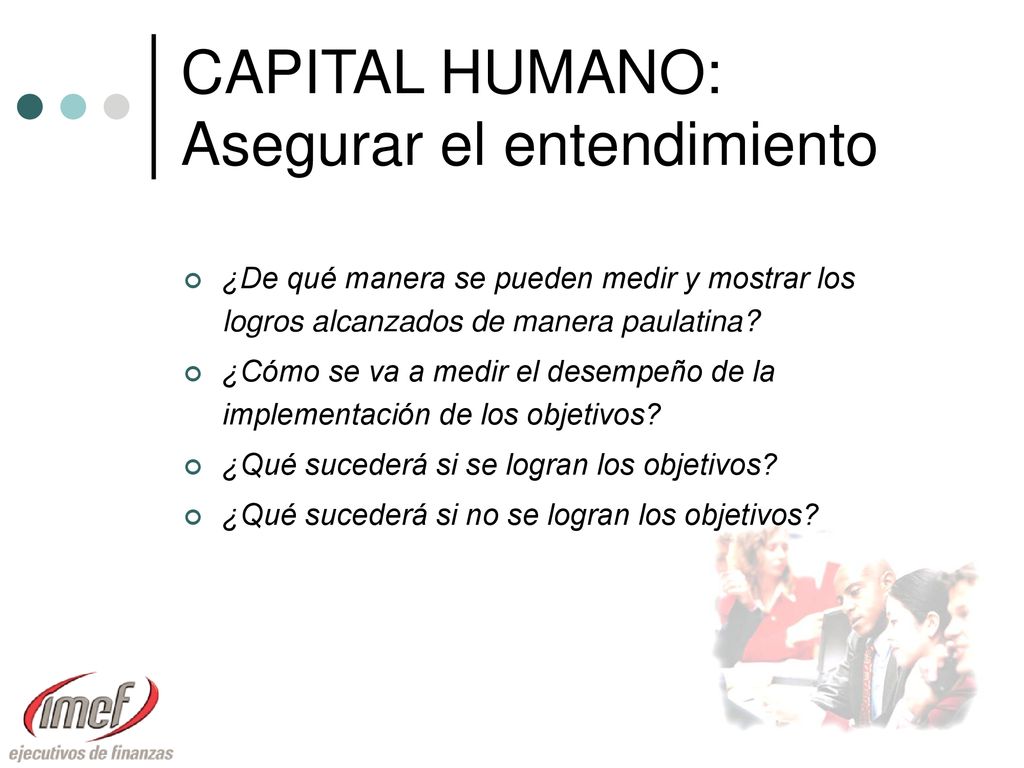 CAPITAL HUMANO:
Asegurar el entendimiento

¿De qué manera se pueden medir y mostrar los logros alcanzados de manera paulatina?

¿Cómo se va a medir el desempeño de la implementación de los objetivos?

¿Qué sucederá si se logran los objetivos?

¿Qué sucederá si no se logran los objetivos?

imef
ejecutivos de finanzas